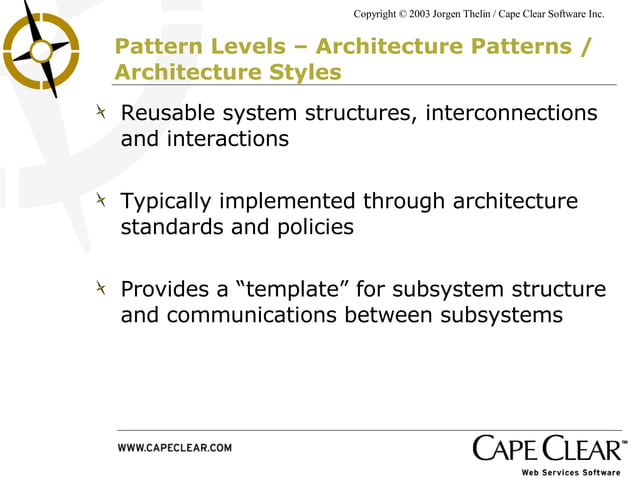 Copyright © 2003 Jorgen Thelin / Cape Clear Software Inc.

Pattern Levels – Architecture Patterns / Architecture Styles

Reusable system structures, interconnections and interactions

Typically implemented through architecture standards and policies

Provides a “template” for subsystem structure and communications between subsystems

WWW.CAPECLEAR.COM

CAPE CLEAR™
Web Services Software